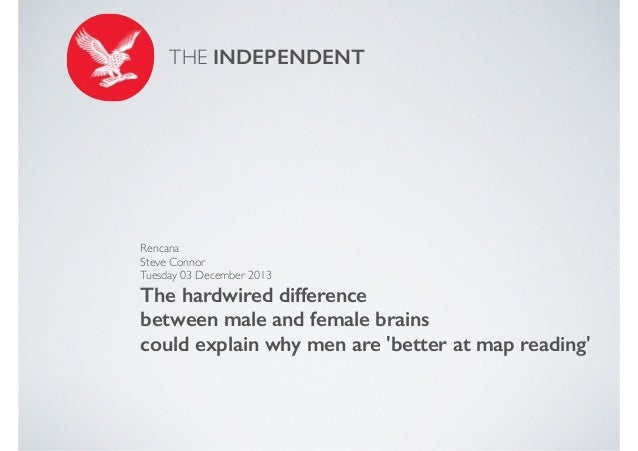 THE INDEPENDENT

Rencana
Steve Connor
Tuesday 03 December 2013

The hardwired difference between male and female brains could explain why men are 'better at map reading'